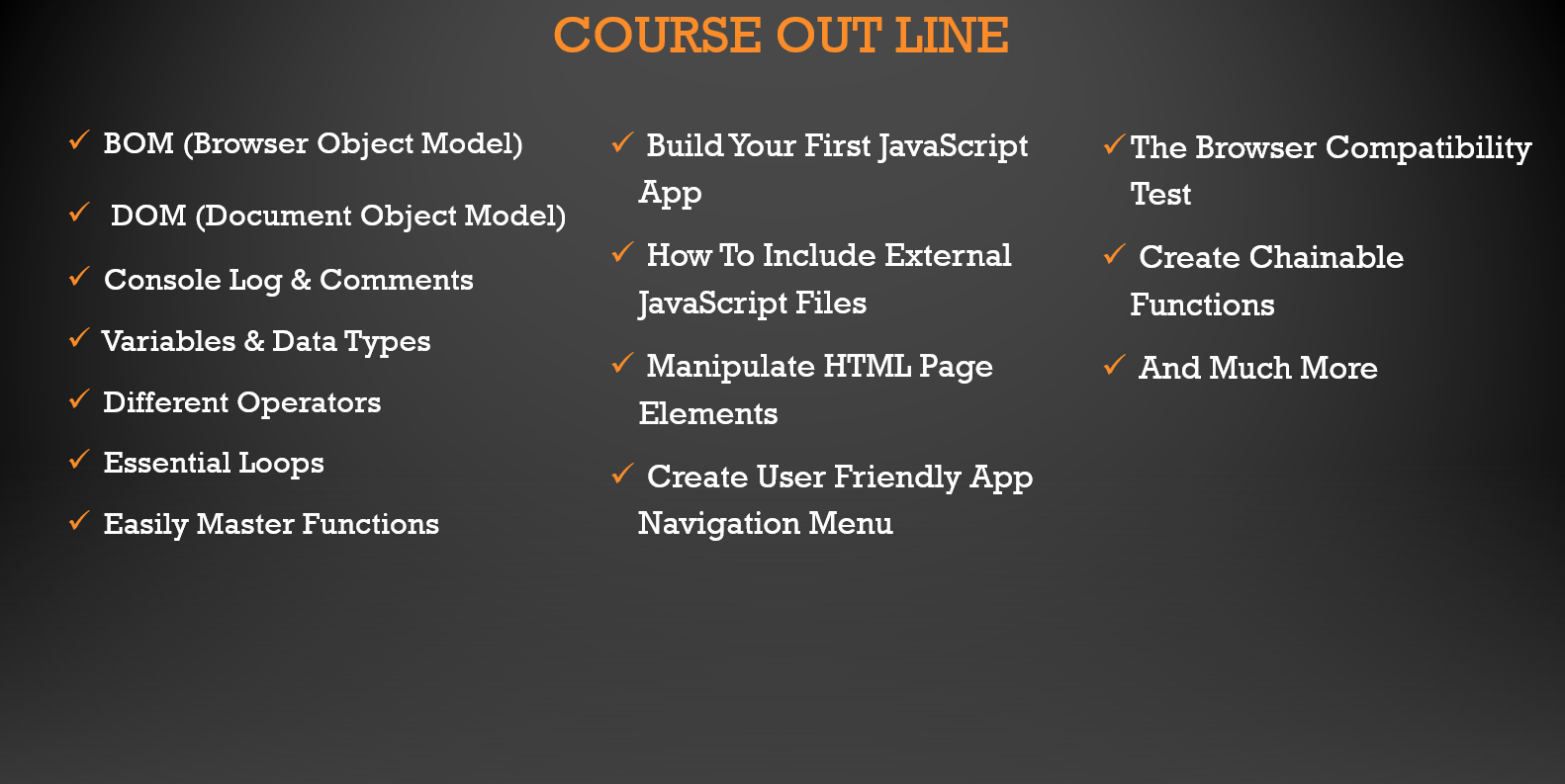 COURSE OUT LINE

✓ BOM (Browser Object Model)

✓ DOM (Document Object Model)

✓ Console Log & Comments

✓ Variables & Data Types

✓ Different Operators

✓ Essential Loops

✓ Easily Master Functions

✓ Build Your First JavaScript App

✓ How To Include External JavaScript Files

✓ Manipulate HTML Page Elements

✓ Create User Friendly App Navigation Menu

✓ The Browser Compatibility Test

✓ Create Chainable Functions

✓ And Much More